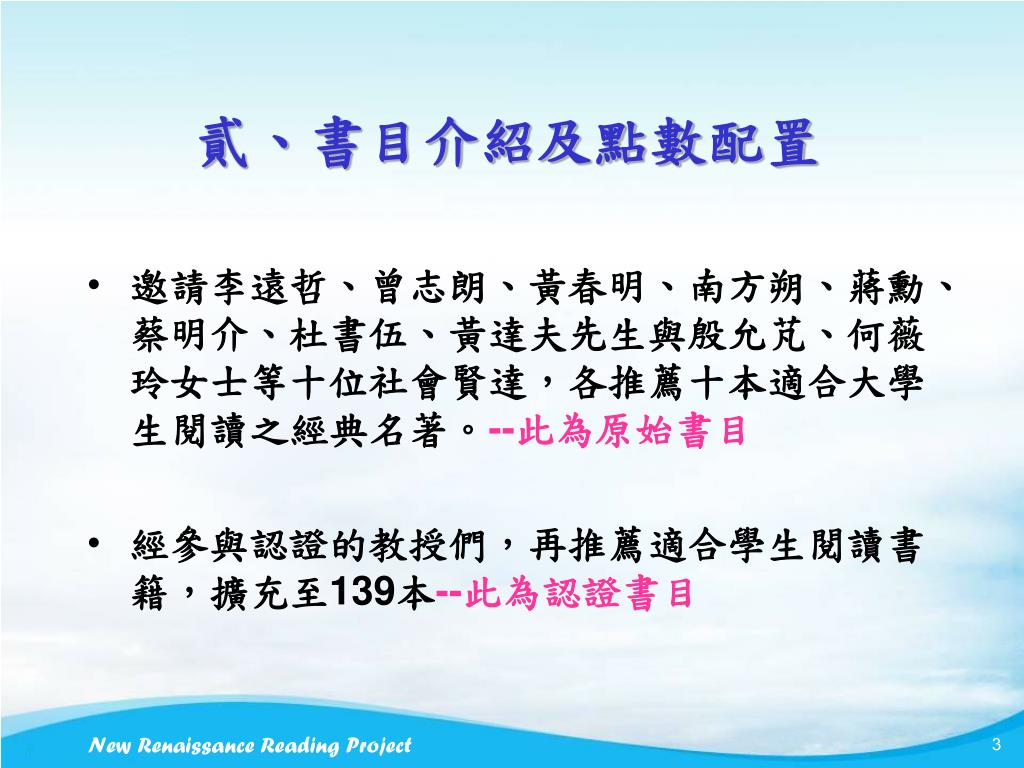 貳、書目介紹及點數配置

• 邀請李遠哲、曾志朗、黃春明、南方朔、蔣勳、蔡明介、杜書伍、黃達夫先生與殷允芃、何薇玲女士等十位社會賢達，各推薦十本適合大學生閱讀之經典名著。--此為原始書目

• 經參與認證的教授們，再推薦適合學生閱讀書籍，擴充至139本--此為認證書目

New Renaissance Reading Project

3